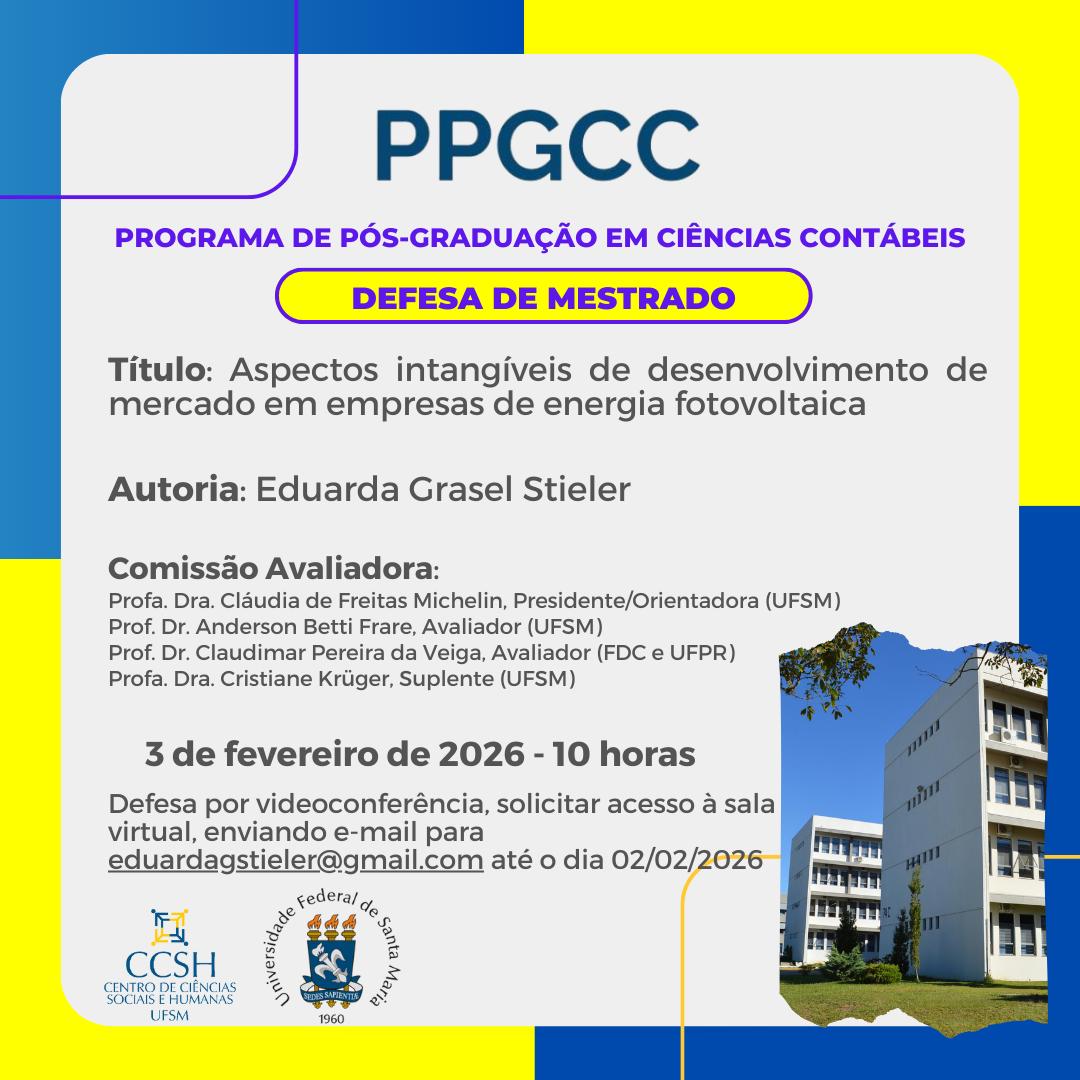 PPGCC

PROGRAMA DE PÓS-GRADUAÇÃO EM CIÊNCIAS CONTÁBEIS

DEFESA DE MESTRADO

Título: Aspectos intangíveis de desenvolvimento de mercado em empresas de energia fotovoltaica

Autoria: Eduarda Grasel Stieler

Comissão Avaliadora:
Profa. Dra. Cláudia de Freitas Michelin, Presidente/Orientadora (UFSM)
Prof. Dr. Anderson Betti Frare, Avaliador (UFSM)
Prof. Dr. Claudimar Pereira da Veiga, Avaliador (FDC e UFPR)
Profa. Dra. Cristiane Krüger, Suplente (UFSM)

3 de fevereiro de 2026 - 10 horas

Defesa por videoconferência, solicitar acesso à sala virtual, enviando e-mail para eduardagstieler@gmail.com até o dia 02/02/2026

CCSH
CENTRO DE CIÊNCIAS SOCIAIS E HUMANAS
UFSM

Universidade Federal de Santa Maria
SEDES SAPIENTIAE
1960